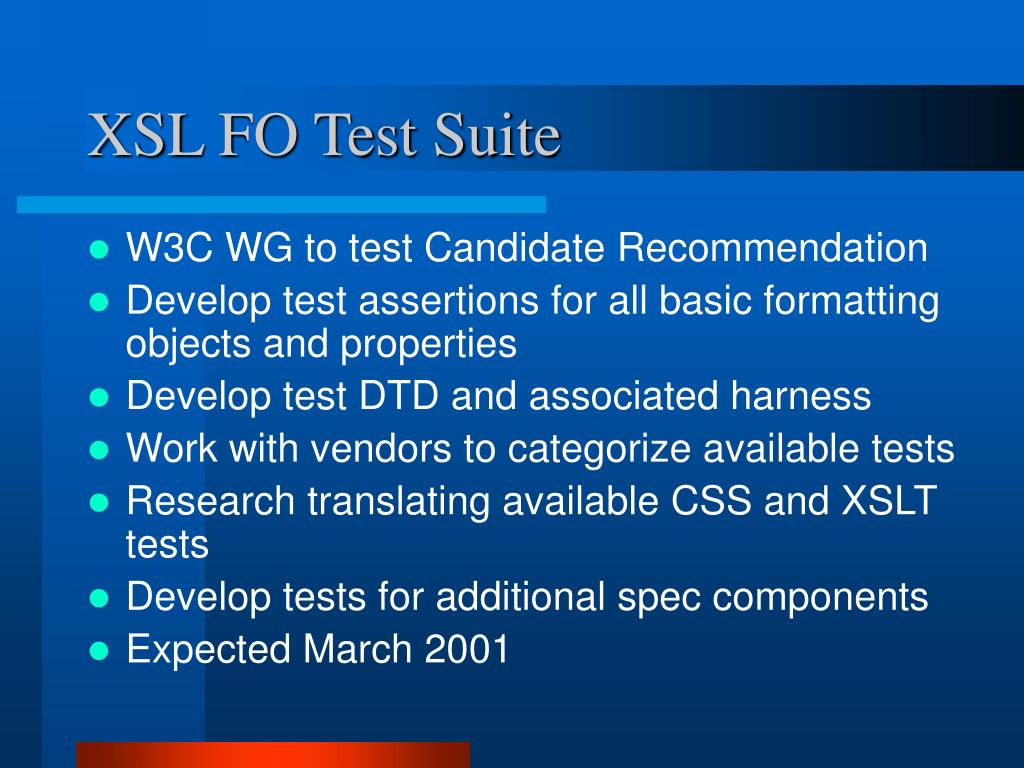 XSL FO Test Suite

- W3C WG to test Candidate Recommendation
- Develop test assertions for all basic formatting objects and properties
- Develop test DTD and associated harness
- Work with vendors to categorize available tests
- Research translating available CSS and XSLT tests
- Develop tests for additional spec components
- Expected March 2001